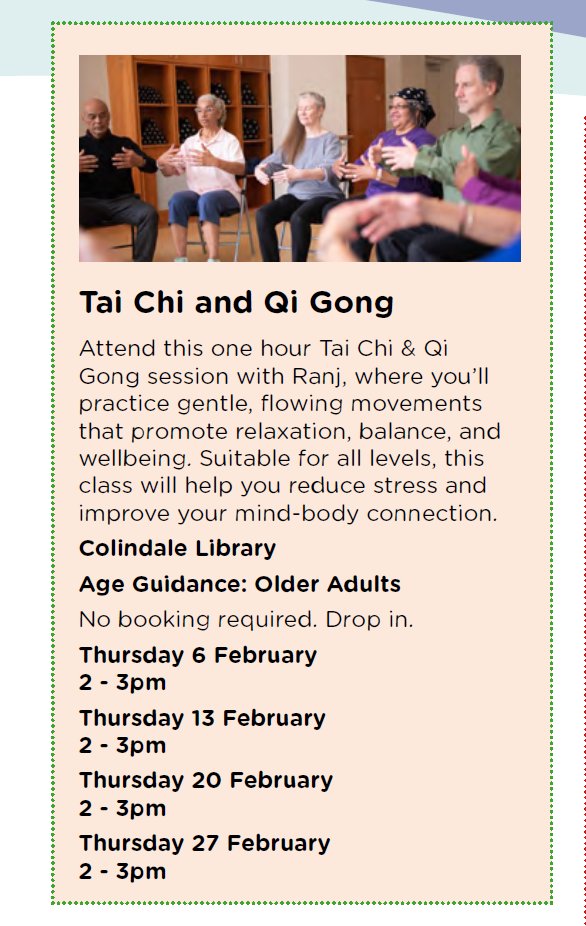 Tai Chi and Qi Gong

Attend this one hour Tai Chi & Qi Gong session with Ranj, where you'll practice gentle, flowing movements that promote relaxation, balance, and wellbeing. Suitable for all levels, this class will help you reduce stress and improve your mind-body connection.

Colindale Library

Age Guidance: Older Adults

No booking required. Drop in.

Thursday 6 February
2 - 3pm

Thursday 13 February
2 - 3pm

Thursday 20 February
2 - 3pm

Thursday 27 February
2 - 3pm